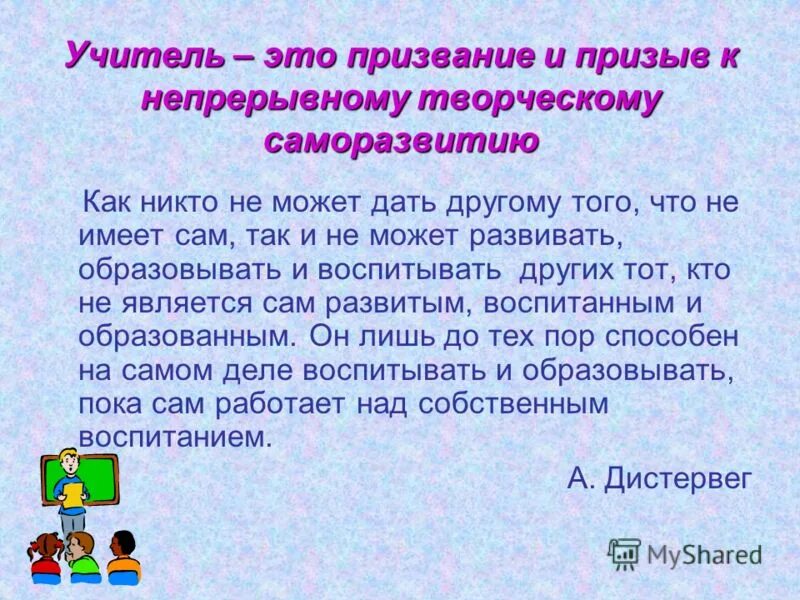 Учитель – это призвание и призыв к непрерывному творческому саморазвитию

Как никто не может дать другому того, что не имеет сам, так и не может развивать, образовывать и воспитывать других тот, кто не является сам развитым, воспитанным и образованным. Он лишь до тех пор способен на самом деле воспитывать и образовывать, пока сам работает над собственным воспитанием.

А. Дистервег

MyShared